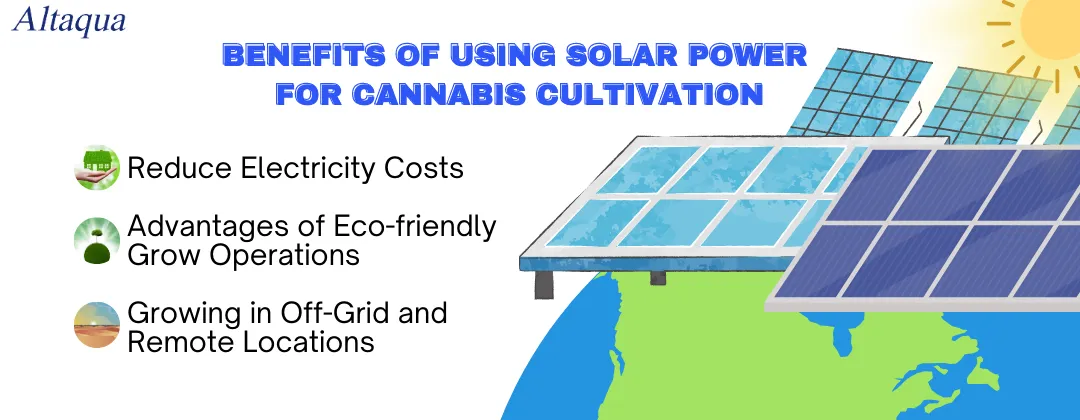 Altaqua

BENEFITS OF USING SOLAR POWER FOR CANNABIS CULTIVATION

Reduce Electricity Costs

Advantages of Eco-friendly Grow Operations

Growing in Off-Grid and Remote Locations